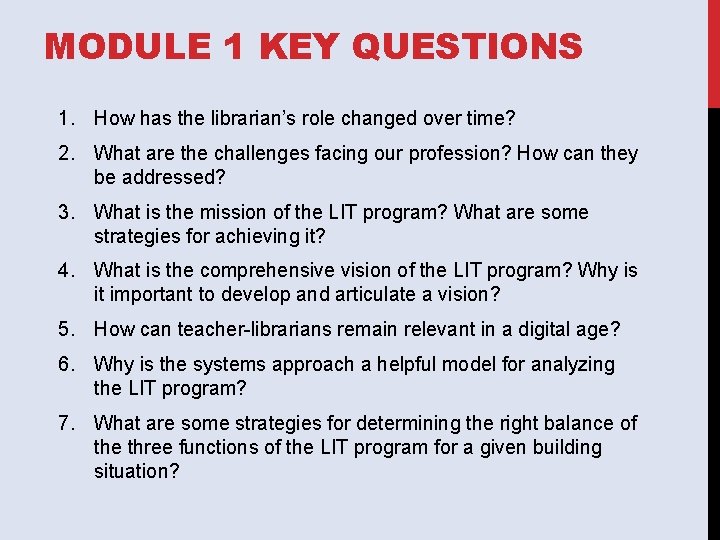 MODULE 1 KEY QUESTIONS

1. How has the librarian's role changed over time?

2. What are the challenges facing our profession? How can they be addressed?

3. What is the mission of the LIT program? What are some strategies for achieving it?

4. What is the comprehensive vision of the LIT program? Why is it important to develop and articulate a vision?

5. How can teacher-librarians remain relevant in a digital age?

6. Why is the systems approach a helpful model for analyzing the LIT program?

7. What are some strategies for determining the right balance of the three functions of the LIT program for a given building situation?